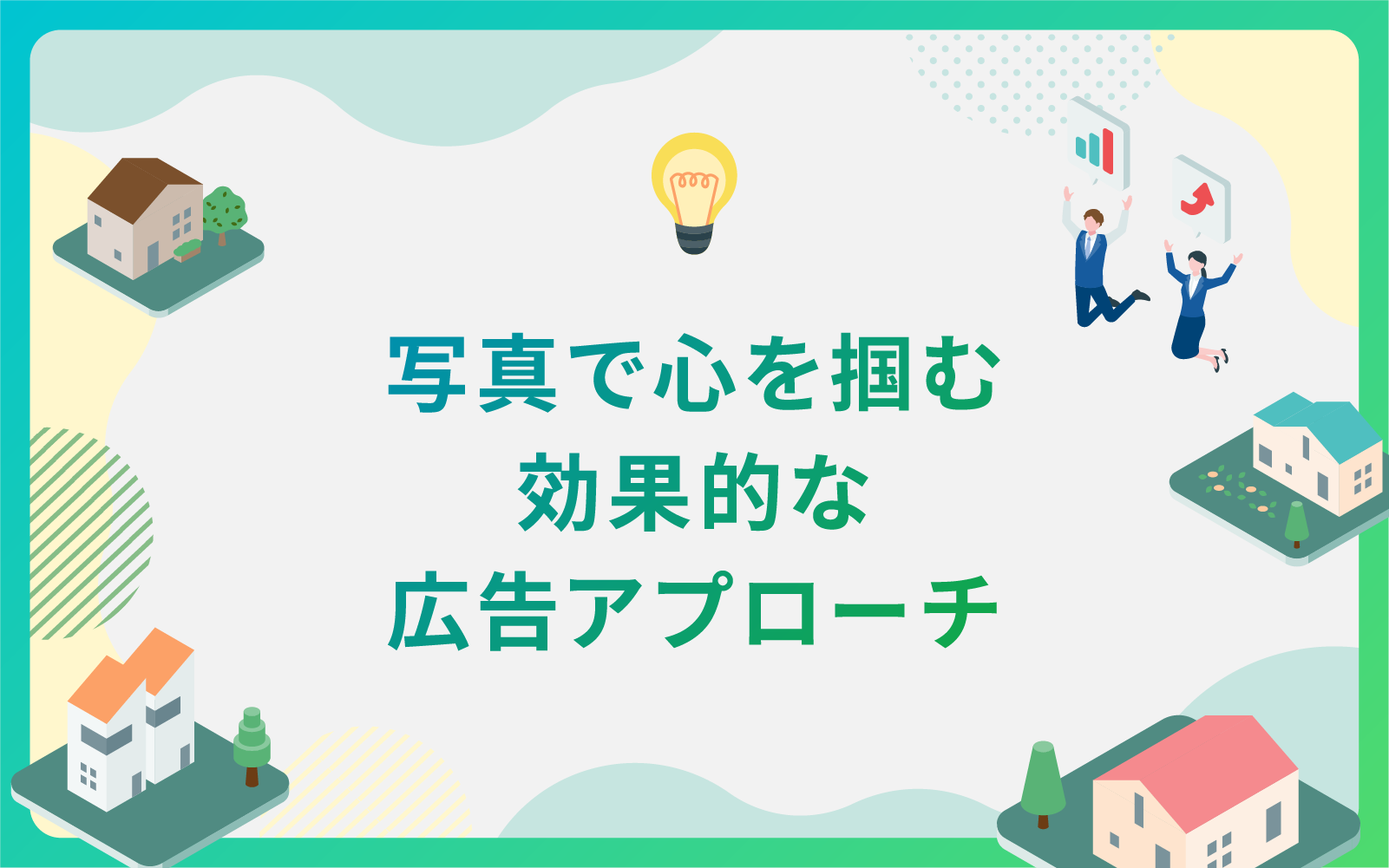 写真で心を掴む
効果的な
広告アプローチ